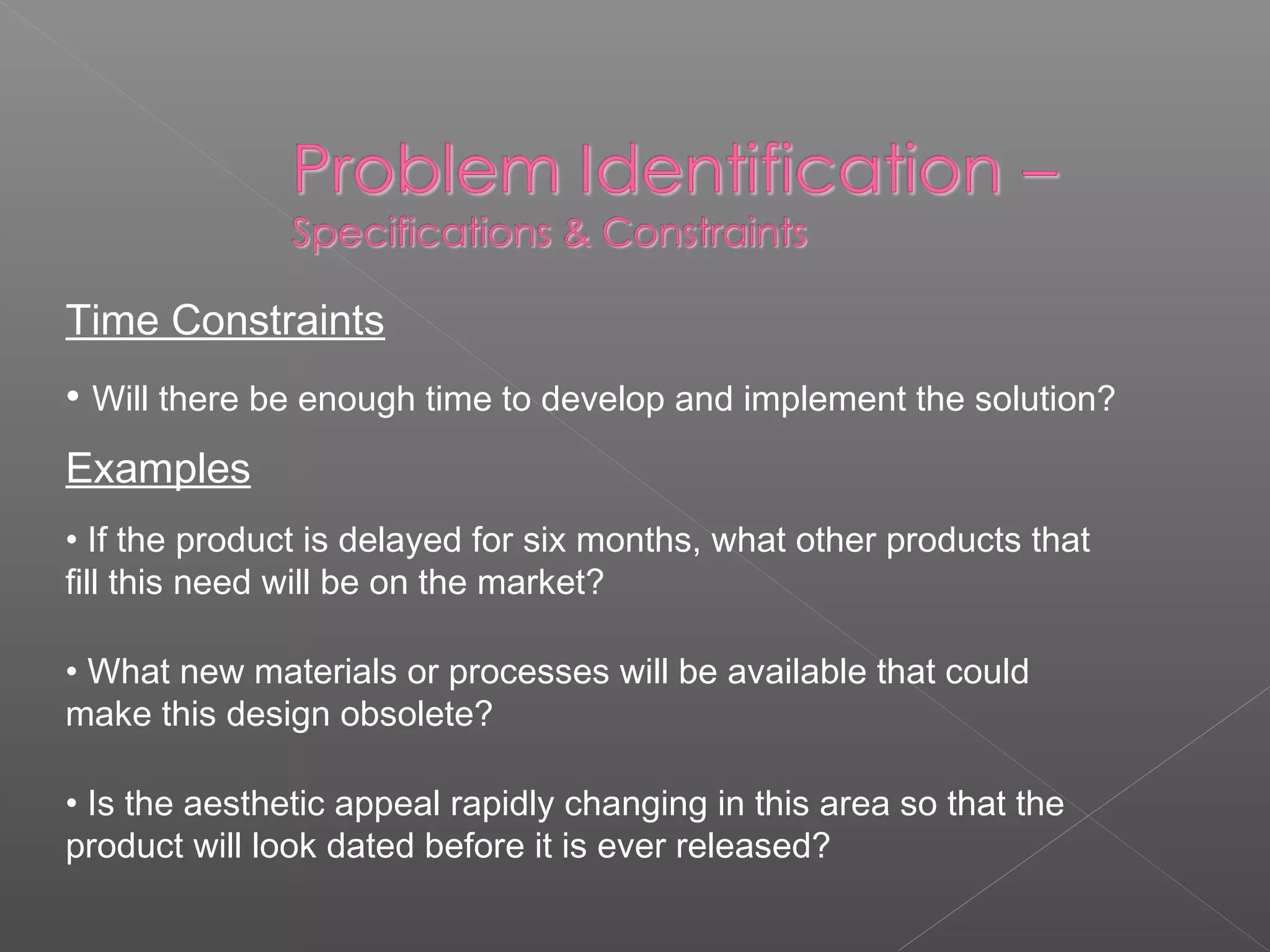 Problem Identification –
Specifications & Constraints

Time Constraints

• Will there be enough time to develop and implement the solution?

Examples

• If the product is delayed for six months, what other products that fill this need will be on the market?

• What new materials or processes will be available that could make this design obsolete?

• Is the aesthetic appeal rapidly changing in this area so that the product will look dated before it is ever released?